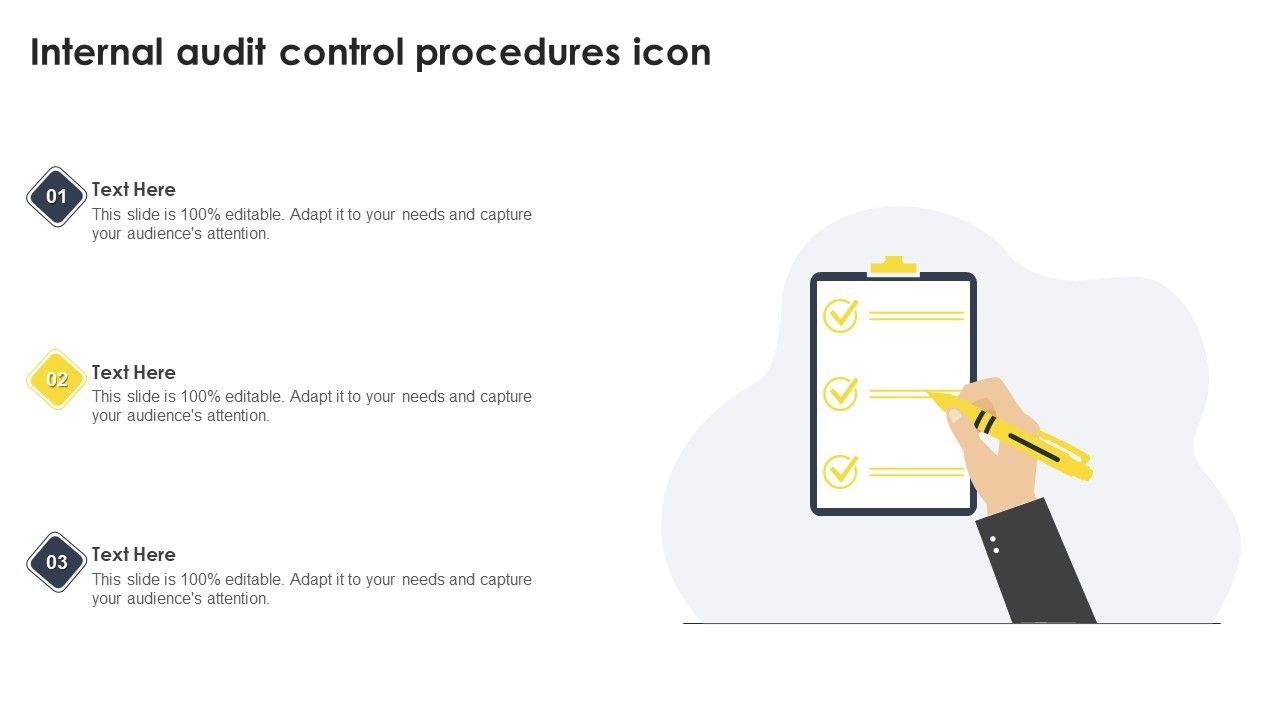 Internal audit control procedures icon

01
Text Here
This slide is 100% editable. Adapt it to your needs and capture your audience's attention.

02
Text Here
This slide is 100% editable. Adapt it to your needs and capture your audience's attention.

03
Text Here
This slide is 100% editable. Adapt it to your needs and capture your audience's attention.